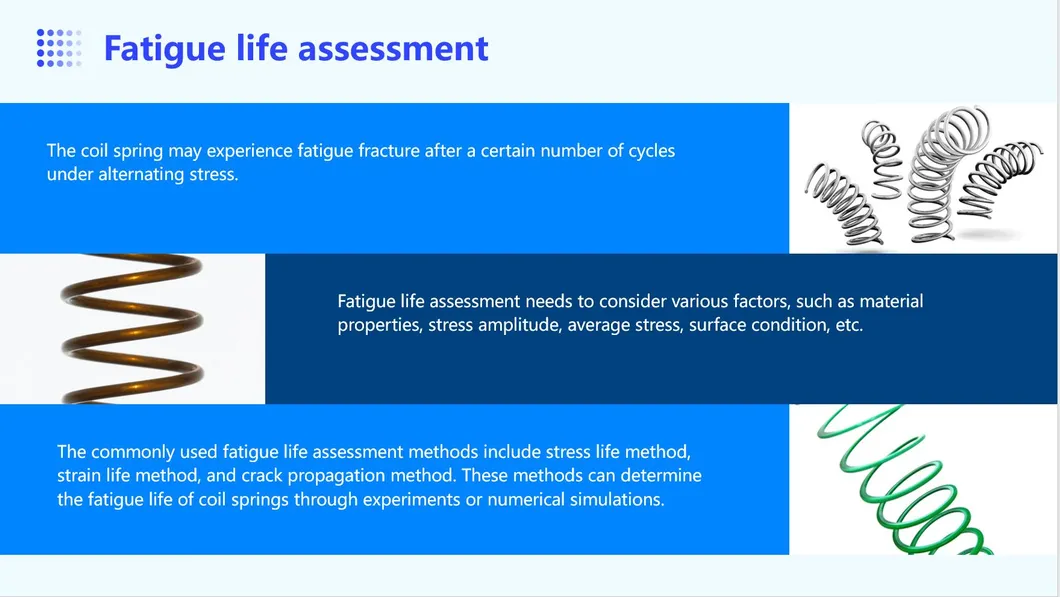 Fatigue life assessment

The coil spring may experience fatigue fracture after a certain number of cycles under alternating stress.

Fatigue life assessment needs to consider various factors, such as material properties, stress amplitude, average stress, surface condition, etc.

The commonly used fatigue life assessment methods include stress life method, strain life method, and crack propagation method. These methods can determine the fatigue life of coil springs through experiments or numerical simulations.